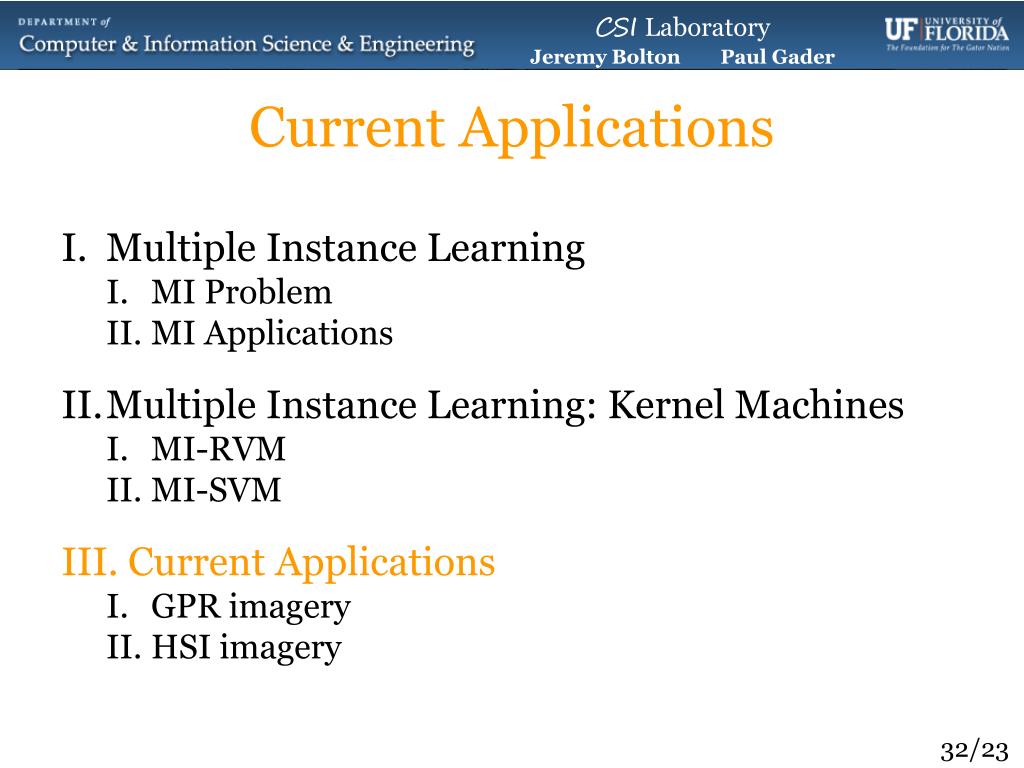 DEPARTMENT of
Computer & Information Science & Engineering

CSI Laboratory
Jeremy Bolton Paul Gader

UF UNIVERSITY of FLORIDA
The Foundation for The Gator Nation

Current Applications

I. Multiple Instance Learning
I. MI Problem
II. MI Applications

II. Multiple Instance Learning: Kernel Machines
I. MI-RVM
II. MI-SVM

III. Current Applications
I. GPR imagery
II. HSI imagery

32/23